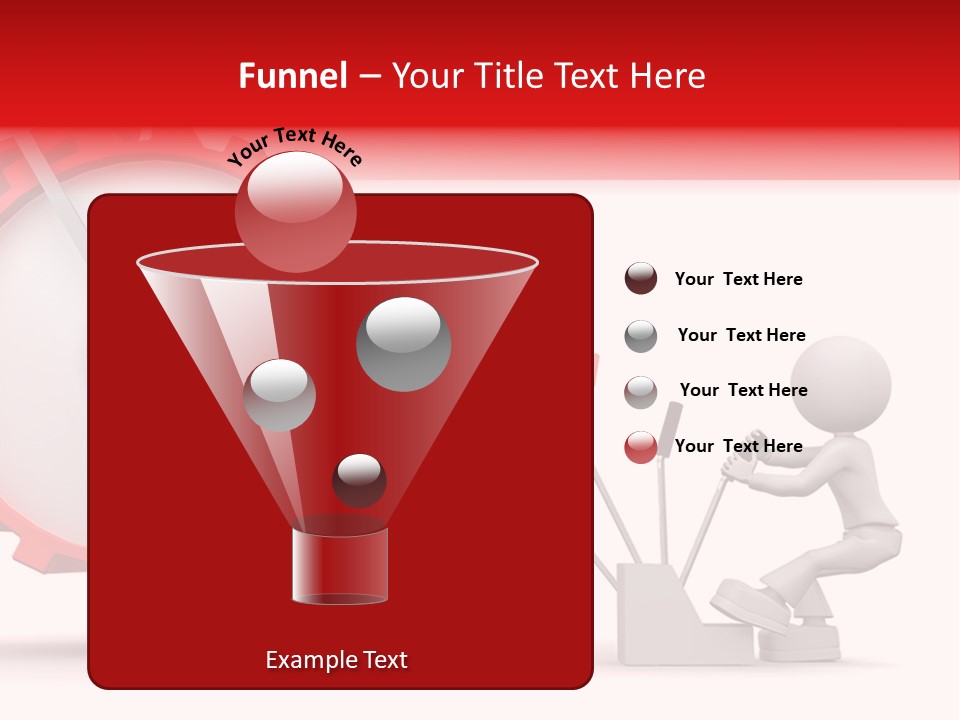 Funnel – Your Title Text Here

Your Text Here

Your Text Here

Your Text Here

Your Text Here

Your Text Here

Example Text